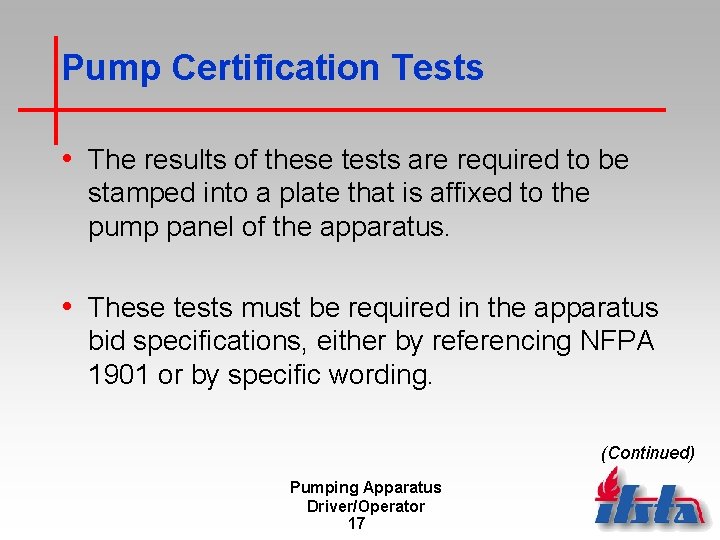 Pump Certification Tests

• The results of these tests are required to be stamped into a plate that is affixed to the pump panel of the apparatus.

• These tests must be required in the apparatus bid specifications, either by referencing NFPA 1901 or by specific wording.

(Continued)

Pumping Apparatus
Driver/Operator
17

ifsta